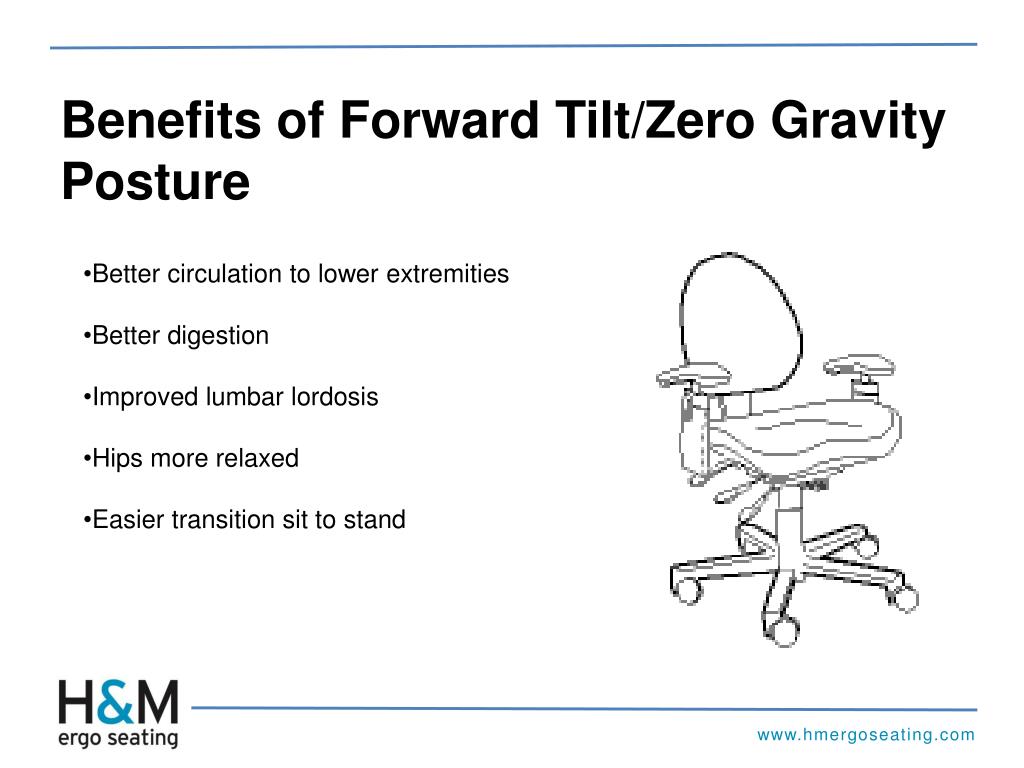 Benefits of Forward Tilt/Zero Gravity Posture

•Better circulation to lower extremities

•Better digestion

•Improved lumbar lordosis

•Hips more relaxed

•Easier transition sit to stand

H&M
ergo seating

www.hmergoseating.com